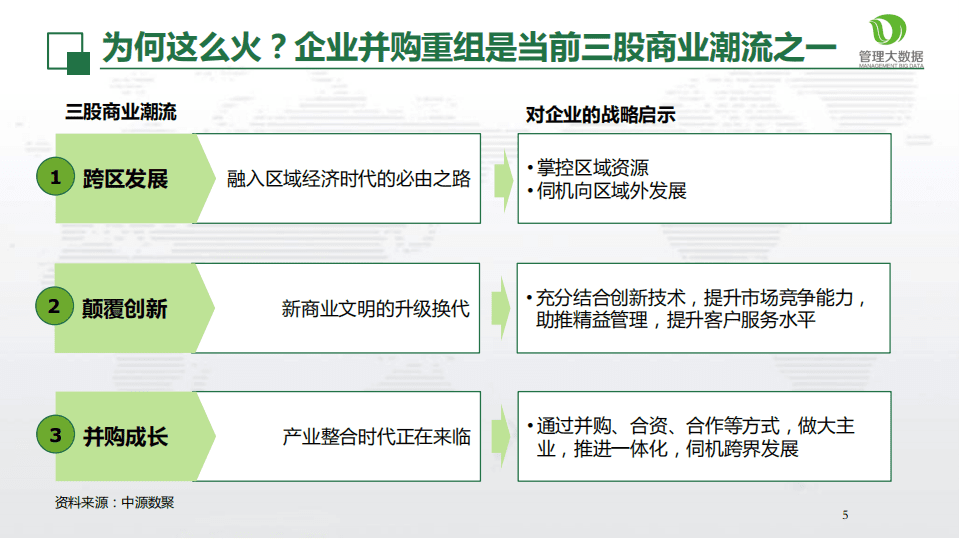 为何这么火？企业并购重组是当前三股商业潮流之一

管理大数据
MANAGEMENT BIG DATA

三股商业潮流

对企业的战略启示

1 跨区发展

融入区域经济时代的必由之路

• 掌控区域资源
• 伺机向区域外发展

2 颠覆创新

新商业文明的升级换代

• 充分结合创新技术，提升市场竞争能力，助推精益管理，提升客户服务水平

3 并购成长

产业整合时代正在来临

• 通过并购、合资、合作等方式，做大主业，推进一体化，伺机跨界发展

资料来源：中源数聚

5